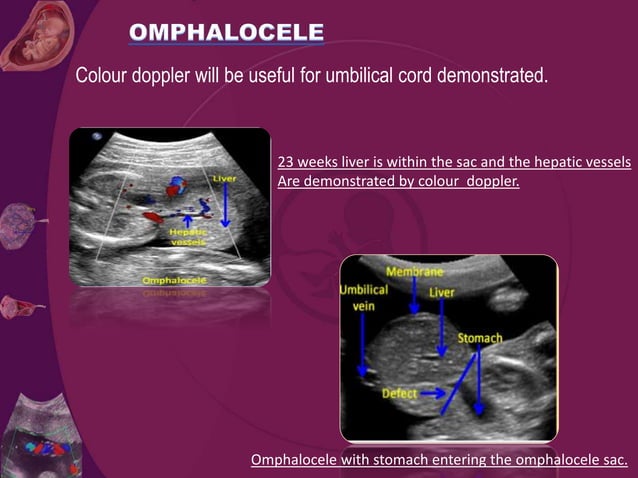 OMPHALOCELE

Colour doppler will be useful for umbilical cord demonstrated.

Liver

Hepatic vessels

Omphalocele

23 weeks liver is within the sac and the hepatic vessels Are demonstrated by colour doppler.

Membrane

Umbilical vein

Liver

Stomach

Defect

Omphalocele with stomach entering the omphalocele sac.